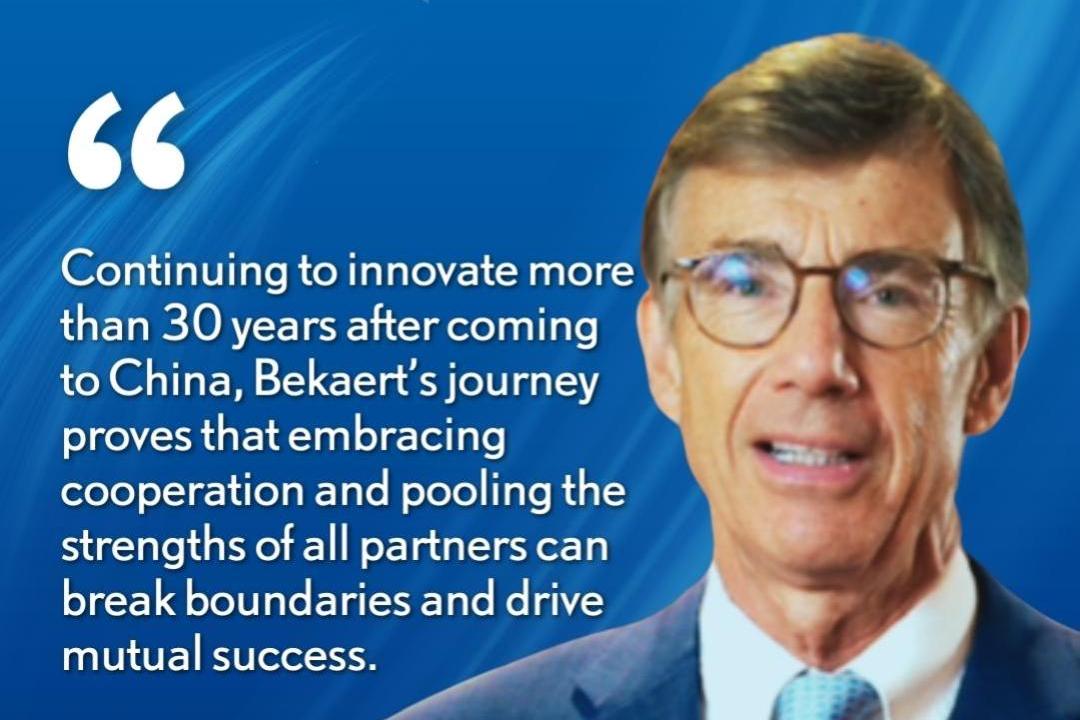 “

Continuing to innovate more than 30 years after coming to China, Bekaert’s journey proves that embracing cooperation and pooling the strengths of all partners can break boundaries and drive mutual success.